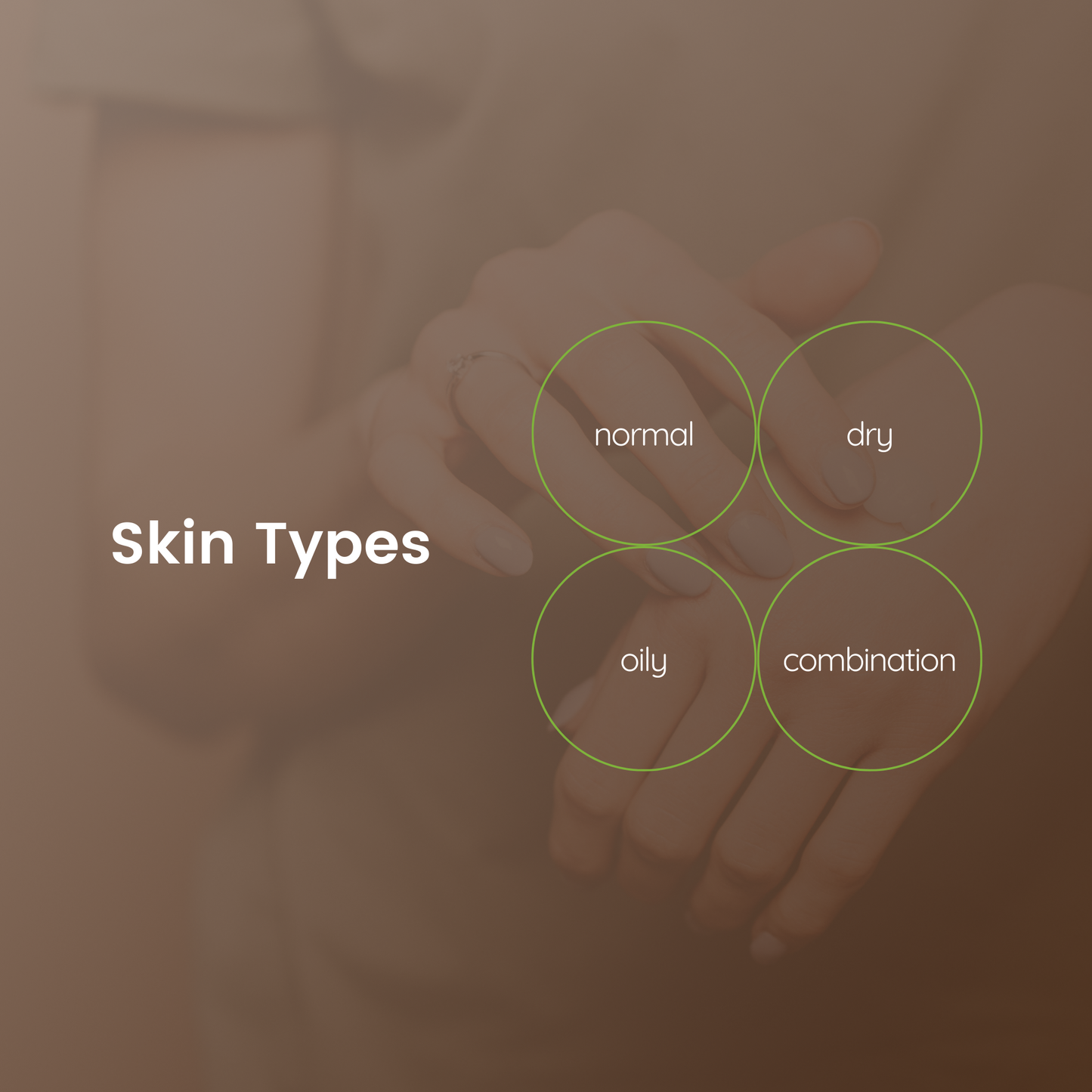 Skin Types

normal

dry

oily

combination